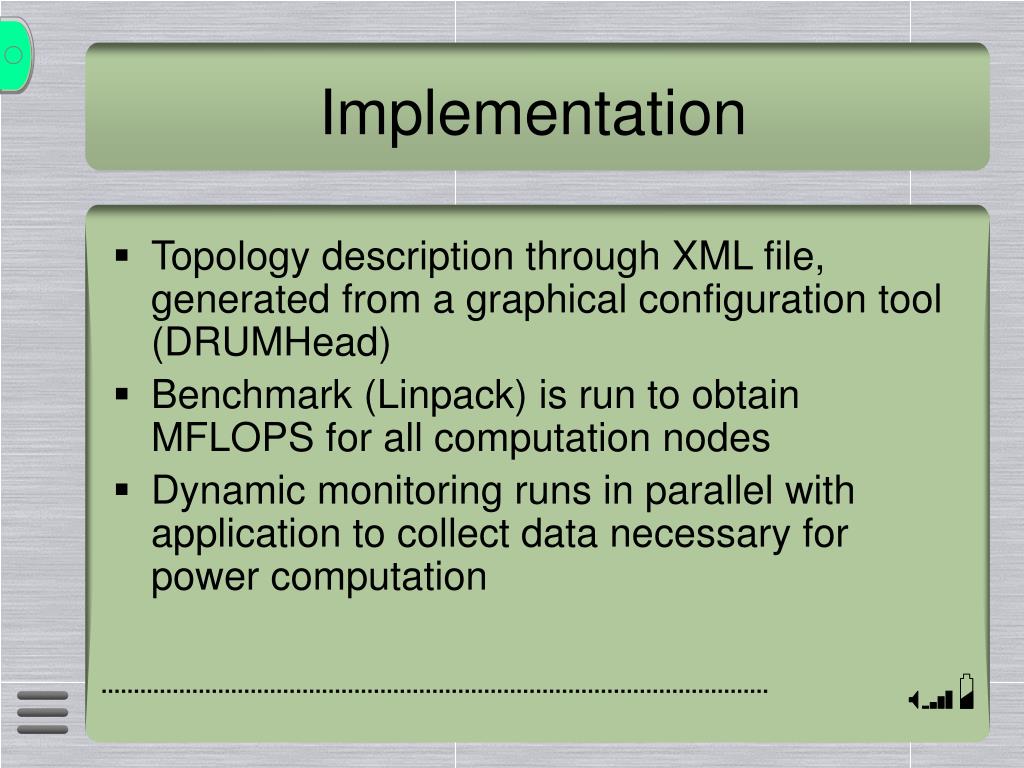 Implementation

▪ Topology description through XML file, generated from a graphical configuration tool (DRUMHead)
▪ Benchmark (Linpack) is run to obtain MFLOPS for all computation nodes
▪ Dynamic monitoring runs in parallel with application to collect data necessary for power computation